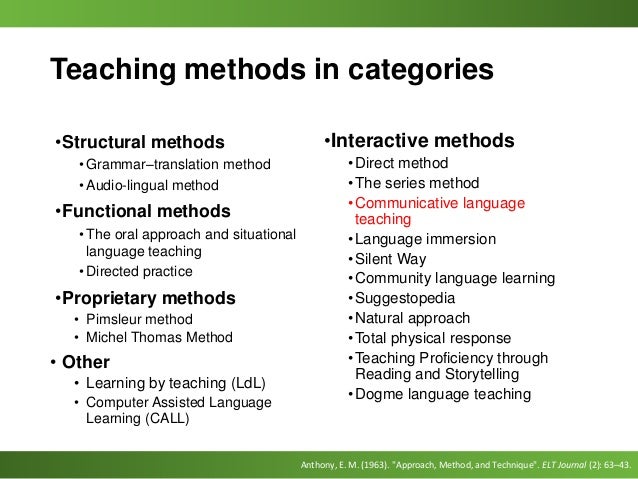 Teaching methods in categories

•Structural methods
•Grammar–translation method
•Audio-lingual method
•Functional methods
•The oral approach and situational language teaching
•Directed practice
•Proprietary methods
• Pimsleur method
• Michel Thomas Method
• Other
• Learning by teaching (LdL)
• Computer Assisted Language Learning (CALL)

•Interactive methods
•Direct method
•The series method
•Communicative language teaching
•Language immersion
•Silent Way
•Community language learning
•Suggestopedia
•Natural approach
•Total physical response
•Teaching Proficiency through Reading and Storytelling
•Dogme language teaching

Anthony, E. M. (1963). "Approach, Method, and Technique". ELT Journal (2): 63–43.